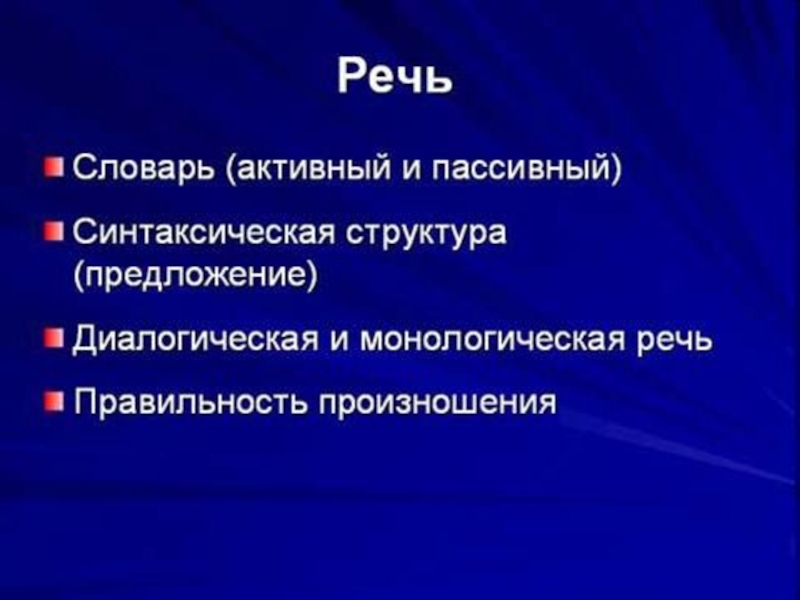 Речь

Словарь (активный и пассивный)

Синтаксическая структура (предложение)

Диалогическая и монологическая речь

Правильность произношения